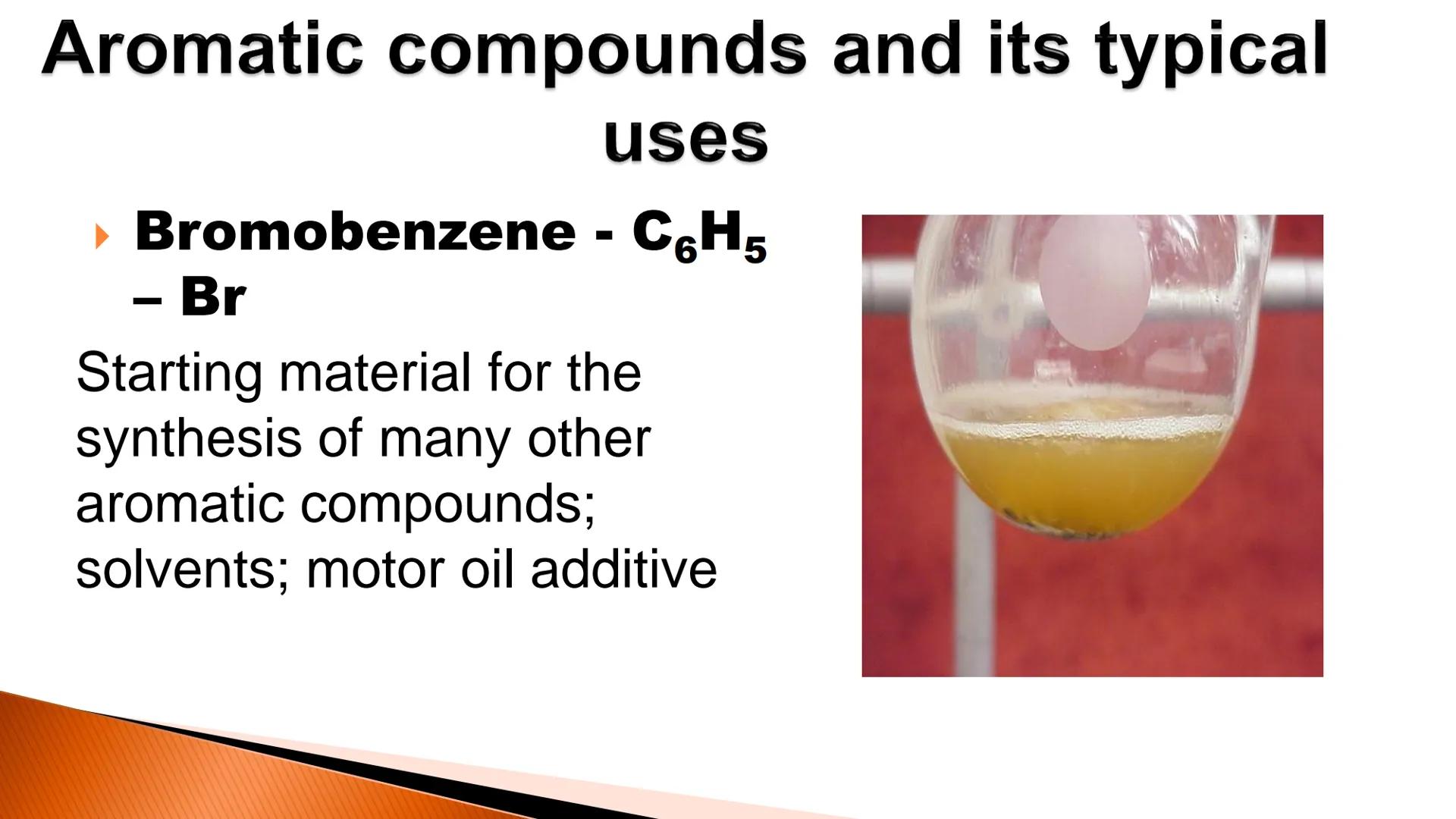 Aromatic compounds and its typical uses

Bromobenzene - $C_6H_5$ – Br

Starting material for the synthesis of many other aromatic compounds; solvents; motor oil additive